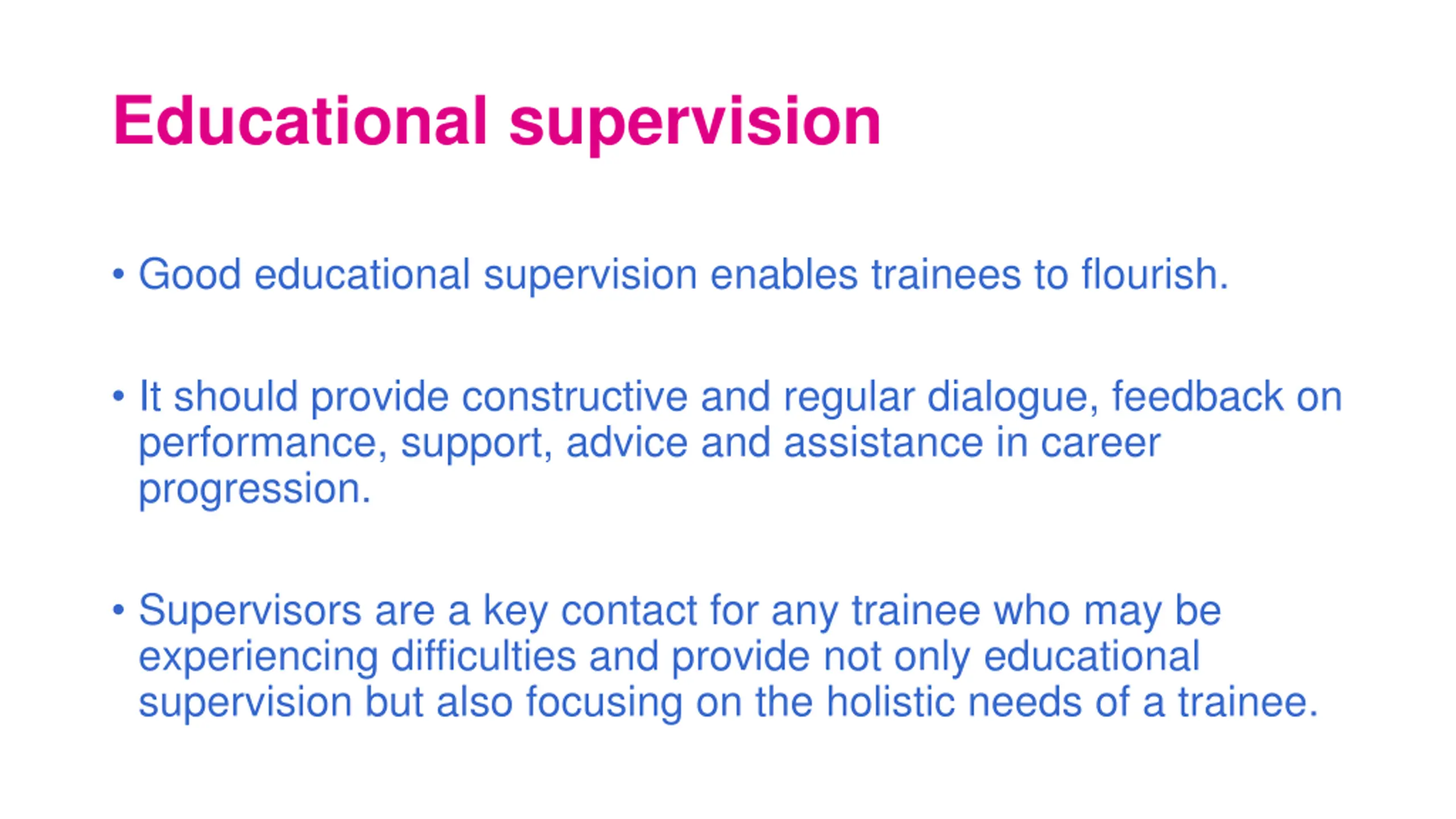 Educational supervision

• Good educational supervision enables trainees to flourish.

• It should provide constructive and regular dialogue, feedback on performance, support, advice and assistance in career progression.

• Supervisors are a key contact for any trainee who may be experiencing difficulties and provide not only educational supervision but also focusing on the holistic needs of a trainee.